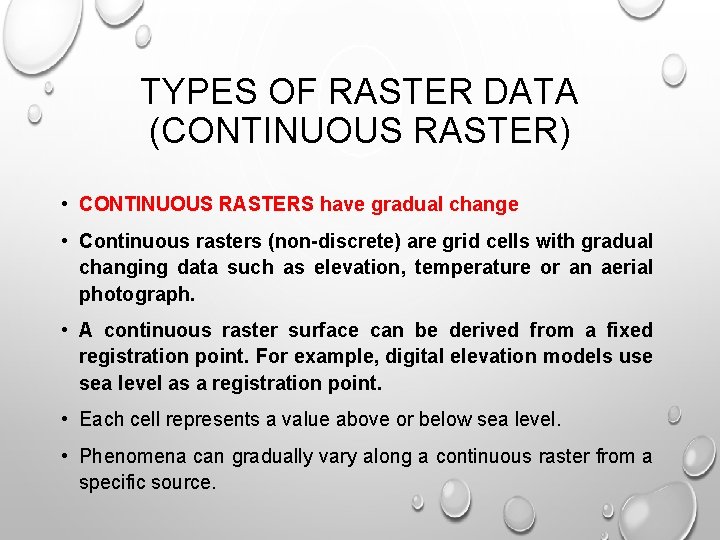 TYPES OF RASTER DATA (CONTINUOUS RASTER)

• CONTINUOUS RASTERS have gradual change

• Continuous rasters (non-discrete) are grid cells with gradual changing data such as elevation, temperature or an aerial photograph.

• A continuous raster surface can be derived from a fixed registration point. For example, digital elevation models use sea level as a registration point.

• Each cell represents a value above or below sea level.

• Phenomena can gradually vary along a continuous raster from a specific source.